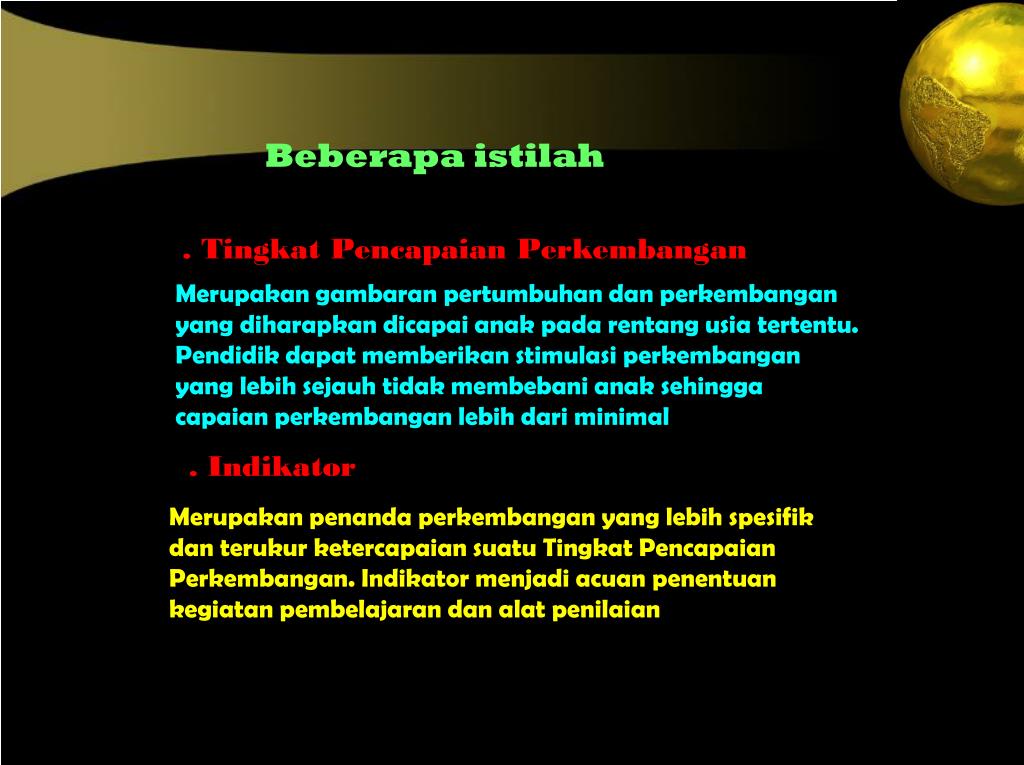 Beberapa istilah

. Tingkat Pencapaian Perkembangan

Merupakan gambaran pertumbuhan dan perkembangan yang diharapkan dicapai anak pada rentang usia tertentu. Pendidik dapat memberikan stimulasi perkembangan yang lebih sejauh tidak membebani anak sehingga capaian perkembangan lebih dari minimal

. Indikator

Merupakan penanda perkembangan yang lebih spesifik dan terukur ketercapaian suatu Tingkat Pencapaian Perkembangan. Indikator menjadi acuan penentuan kegiatan pembelajaran dan alat penilaian